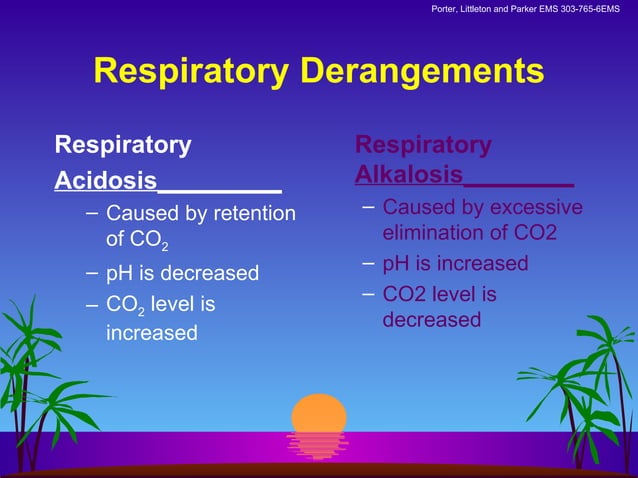 Porter, Littleton and Parker EMS 303-765-6EMS

Respiratory Derangements

Respiratory Acidosis__________
– Caused by retention of $CO_2$
– pH is decreased
– $CO_2$ level is increased

Respiratory Alkalosis_________
– Caused by excessive elimination of CO2
– pH is increased
– CO2 level is decreased